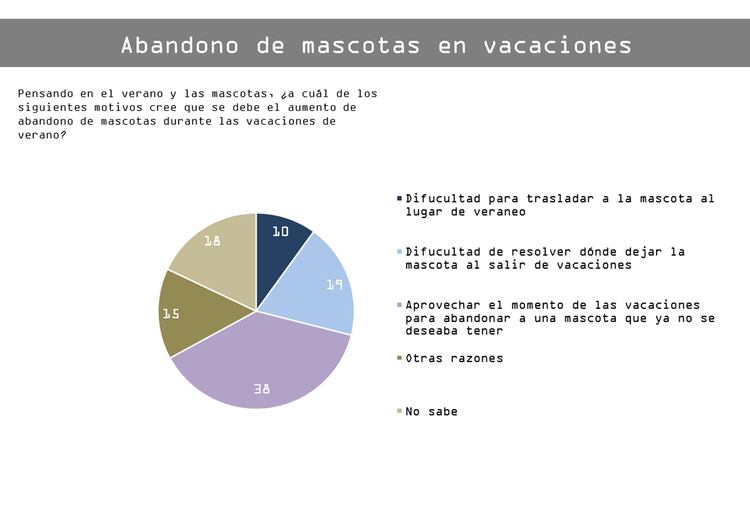 Abandono de mascotas en vacaciones

Pensando en el verano y las mascotas, ¿a cuál de los siguientes motivos cree que se debe el aumento de abandono de mascotas durante las vacaciones de verano?

10
19
38
15
18

Difucultad para trasladar a la mascota al lugar de veraneo

Difucultad de resolver dónde dejar la mascota al salir de vacaciones

Aprovechar el momento de las vacaciones para abandonar a una mascota que ya no se deseaba tener

Otras razones

No sabe